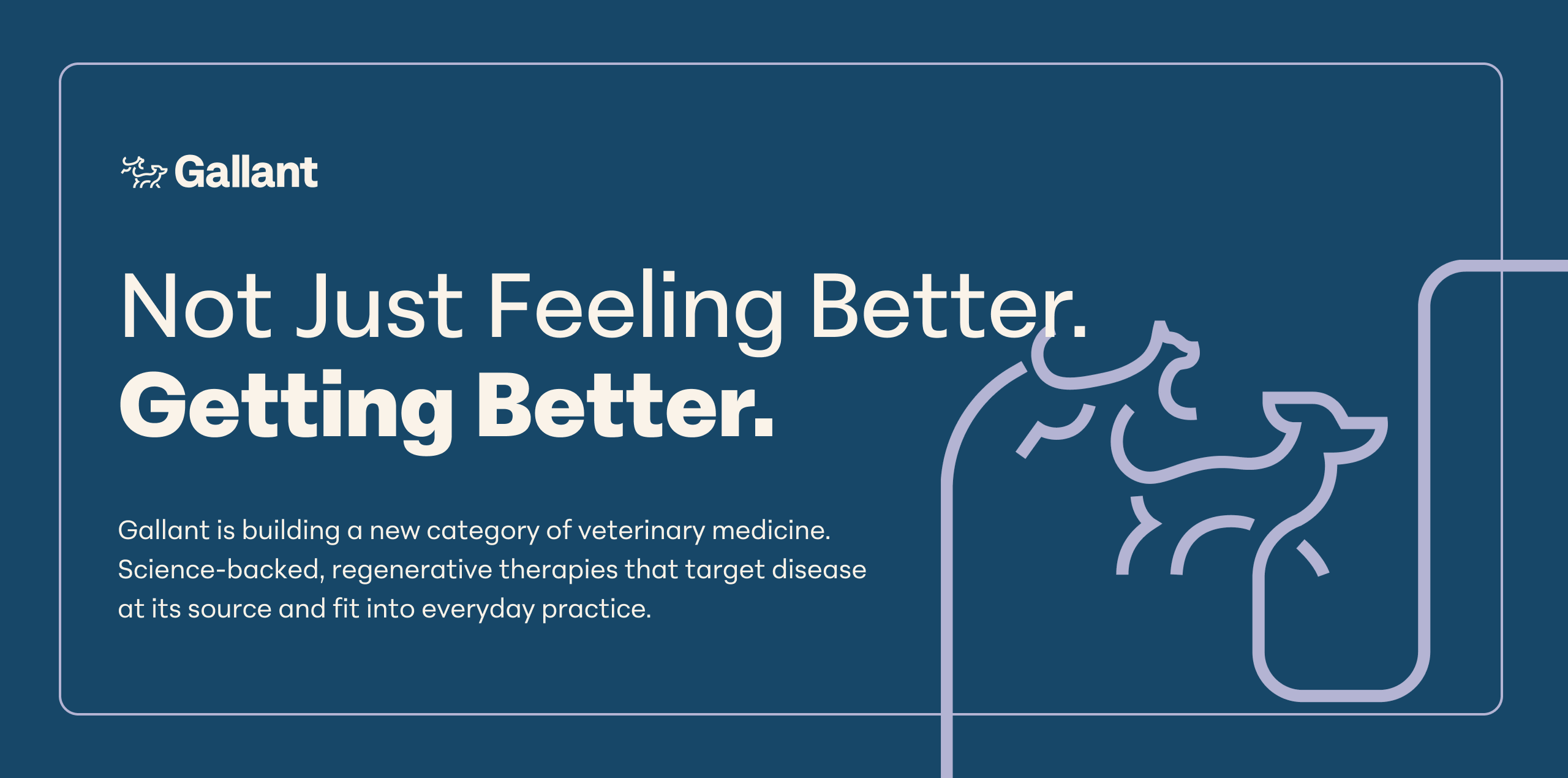 Gallant

Not Just Feeling Better.
Getting Better.

Gallant is building a new category of veterinary medicine. Science-backed, regenerative therapies that target disease at its source and fit into everyday practice.